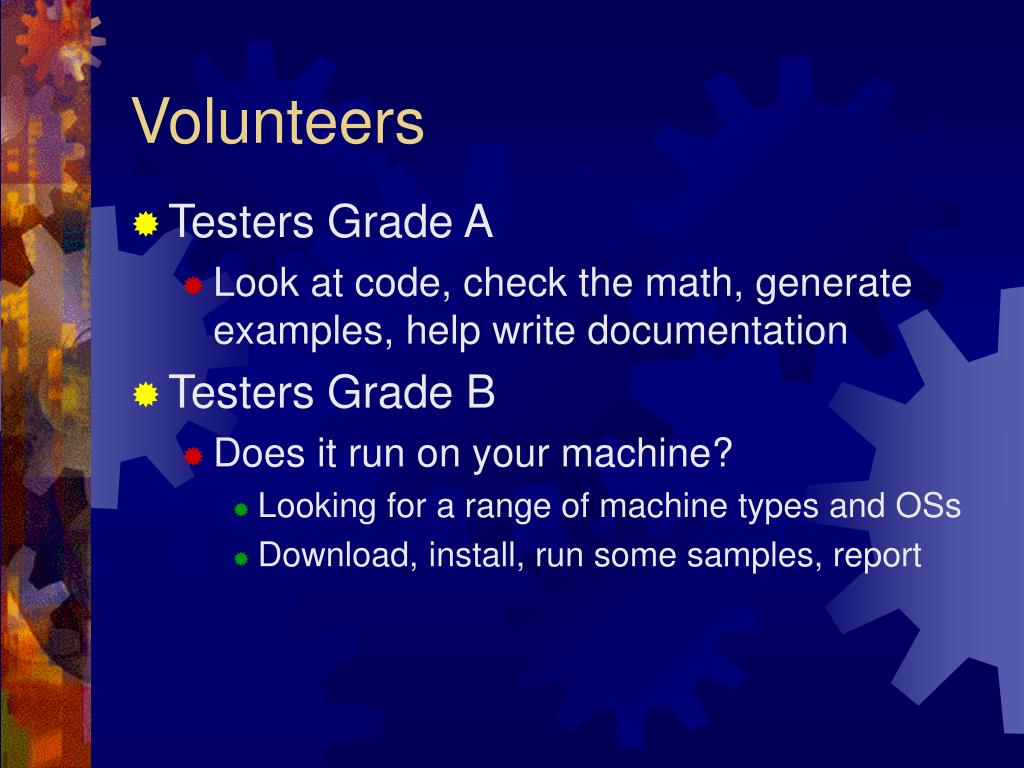 Volunteers

Testers Grade A

Look at code, check the math, generate examples, help write documentation

Testers Grade B

Does it run on your machine?

Looking for a range of machine types and OSs

Download, install, run some samples, report